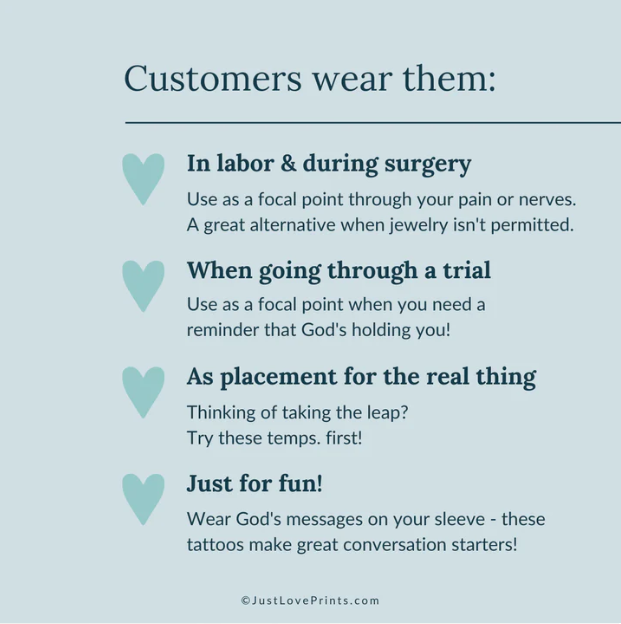 Customers wear them:

In labor & during surgery

Use as a focal point through your pain or nerves. A great alternative when jewelry isn't permitted.

When going through a trial

Use as a focal point when you need a reminder that God's holding you!

As placement for the real thing

Thinking of taking the leap? Try these temps. first!

Just for fun!

Wear God's messages on your sleeve - these tattoos make great conversation starters!

©JustLovePrints.com